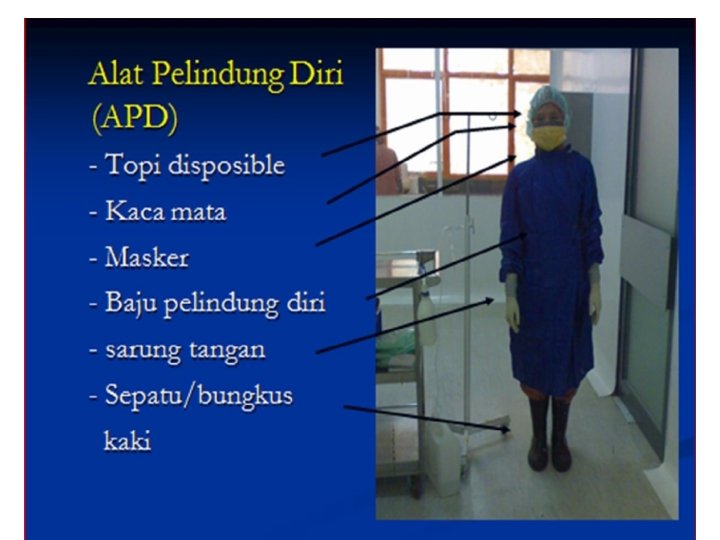 Alat Pelindung Diri (APD)

- Topi disposible
- Kaca mata
- Masker
- Baju pelindung diri
- sarung tangan
- Sepatu/bungkus kaki